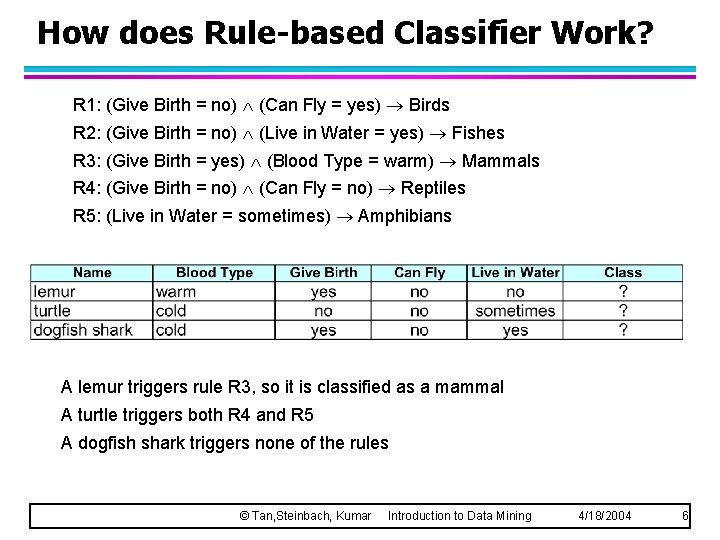 How does Rule-based Classifier Work?

R1: (Give Birth = no) $\wedge$ (Can Fly = yes) $\rightarrow$ Birds
R2: (Give Birth = no) $\wedge$ (Live in Water = yes) $\rightarrow$ Fishes
R3: (Give Birth = yes) $\wedge$ (Blood Type = warm) $\rightarrow$ Mammals
R4: (Give Birth = no) $\wedge$ (Can Fly = no) $\rightarrow$ Reptiles
R5: (Live in Water = sometimes) $\rightarrow$ Amphibians

| Name | Blood Type | Give Birth | Can Fly | Live in Water | Class |
|---|---|---|---|---|---|
| lemur | warm | yes | no | no | ? |
| turtle | cold | no | no | sometimes | ? |
| dogfish shark | cold | yes | no | yes | ? |

A lemur triggers rule R3, so it is classified as a mammal
A turtle triggers both R4 and R5
A dogfish shark triggers none of the rules

© Tan,Steinbach, Kumar Introduction to Data Mining 4/18/2004 6